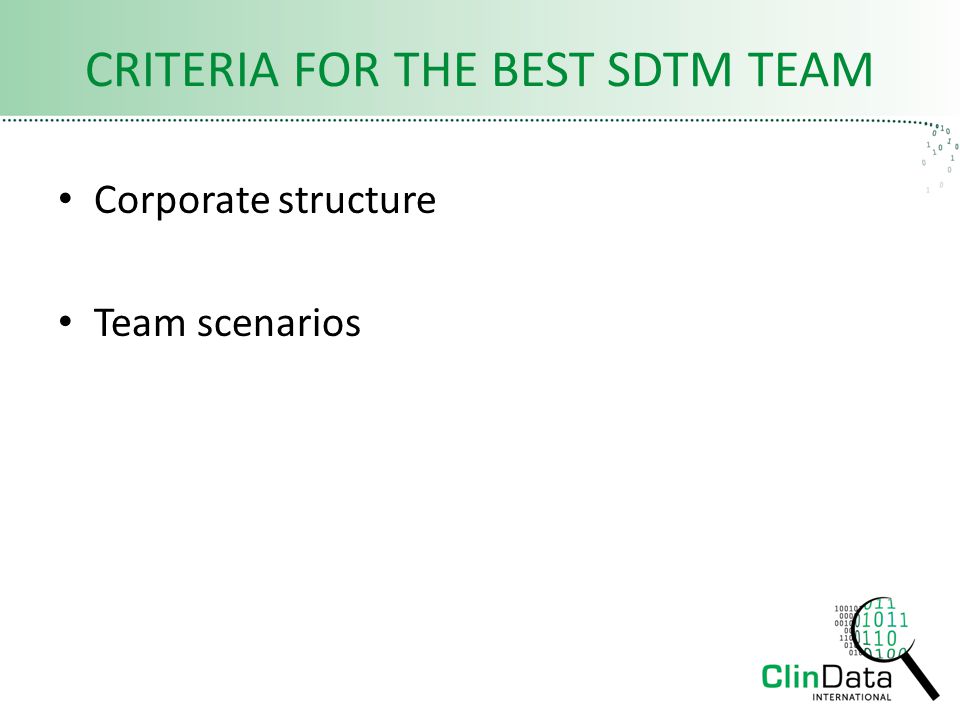 CRITERIA FOR THE BEST SDTM TEAM

• Corporate structure

• Team scenarios

ClinData
INTERNATIONAL